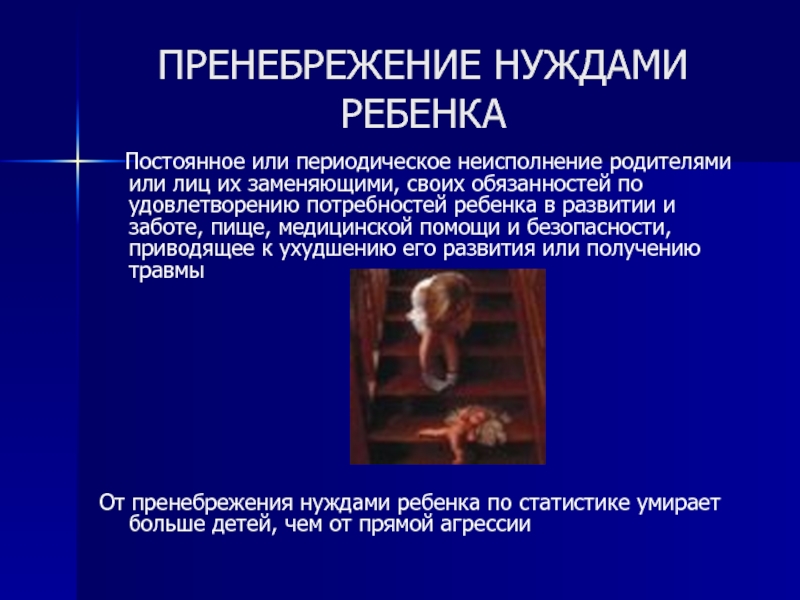 ПРЕНЕБРЕЖЕНИЕ НУЖДАМИ РЕБЕНКА

Постоянное или периодическое неисполнение родителями или лиц их заменяющими, своих обязанностей по удовлетворению потребностей ребенка в развитии и заботе, пище, медицинской помощи и безопасности, приводящее к ухудшению его развития или получению травмы

От пренебрежения нуждами ребенка по статистике умирает больше детей, чем от прямой агрессии